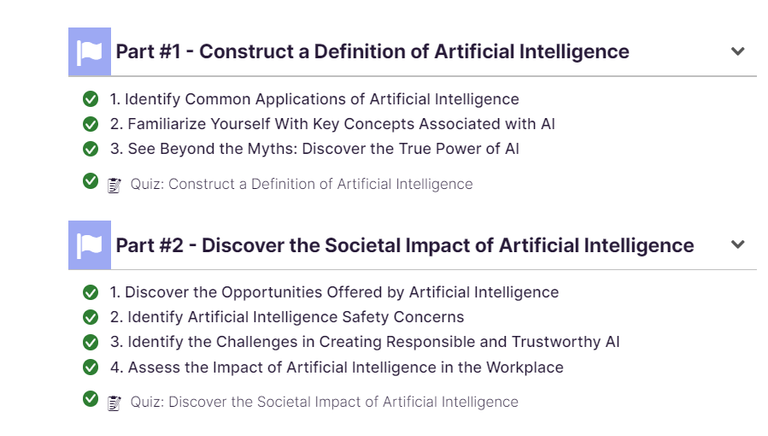 Part #1 - Construct a Definition of Artificial Intelligence

1. Identify Common Applications of Artificial Intelligence
2. Familiarize Yourself With Key Concepts Associated with AI
3. See Beyond the Myths: Discover the True Power of AI

Quiz: Construct a Definition of Artificial Intelligence

Part #2 - Discover the Societal Impact of Artificial Intelligence

1. Discover the Opportunities Offered by Artificial Intelligence
2. Identify Artificial Intelligence Safety Concerns
3. Identify the Challenges in Creating Responsible and Trustworthy AI
4. Assess the Impact of Artificial Intelligence in the Workplace

Quiz: Discover the Societal Impact of Artificial Intelligence